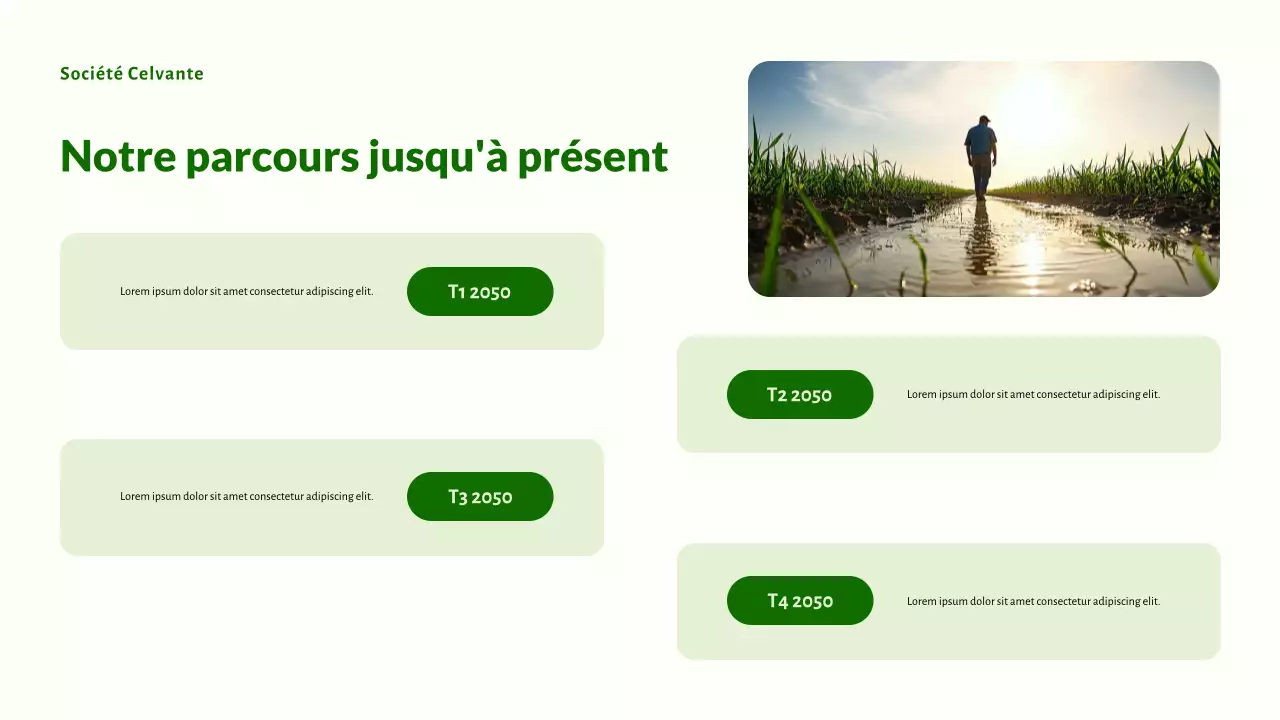 Société Celvante

Notre parcours jusqu'à présent

Lorem ipsum dolor sit amet consectetur adipiscing elit.

T1 2050

T2 2050

Lorem ipsum dolor sit amet consectetur adipiscing elit.

Lorem ipsum dolor sit amet consectetur adipiscing elit.

T3 2050

T4 2050

Lorem ipsum dolor sit amet consectetur adipiscing elit.